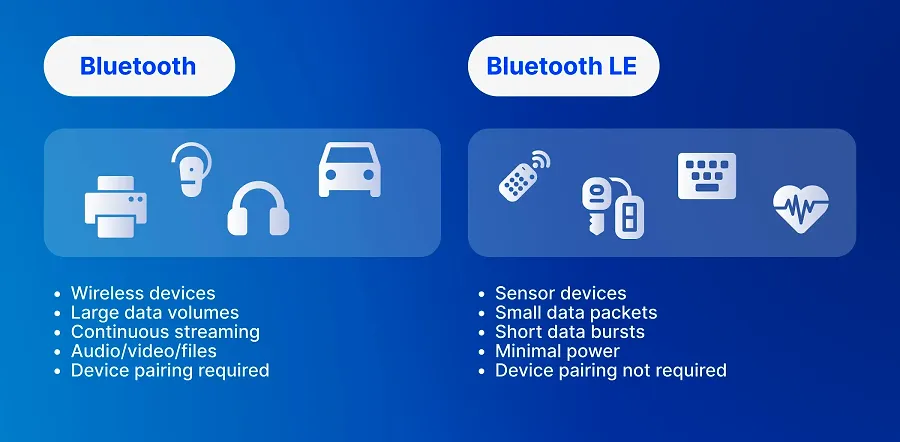 Bluetooth

- Wireless devices
- Large data volumes
- Continuous streaming
- Audio/video/files
- Device pairing required

Bluetooth LE

- Sensor devices
- Small data packets
- Short data bursts
- Minimal power
- Device pairing not required